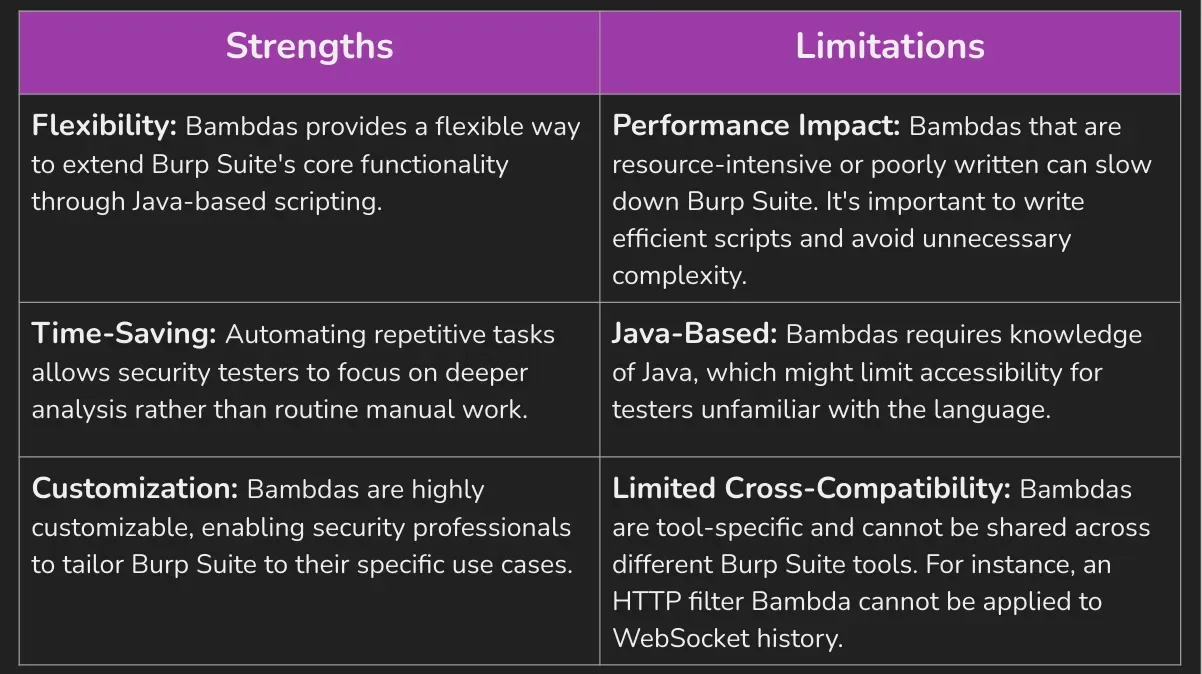 | Strengths | Limitations |
|---|---|
| **Flexibility:** Bambdas provides a flexible way to extend Burp Suite's core functionality through Java-based scripting. | **Performance Impact:** Bambdas that are resource-intensive or poorly written can slow down Burp Suite. It's important to write efficient scripts and avoid unnecessary complexity. |
| **Time-Saving:** Automating repetitive tasks allows security testers to focus on deeper analysis rather than routine manual work. | **Java-Based:** Bambdas requires knowledge of Java, which might limit accessibility for testers unfamiliar with the language. |
| **Customization:** Bambdas are highly customizable, enabling security professionals to tailor Burp Suite to their specific use cases. | **Limited Cross-Compatibility:** Bambdas are tool-specific and cannot be shared across different Burp Suite tools. For instance, an HTTP filter Bambda cannot be applied to WebSocket history. |